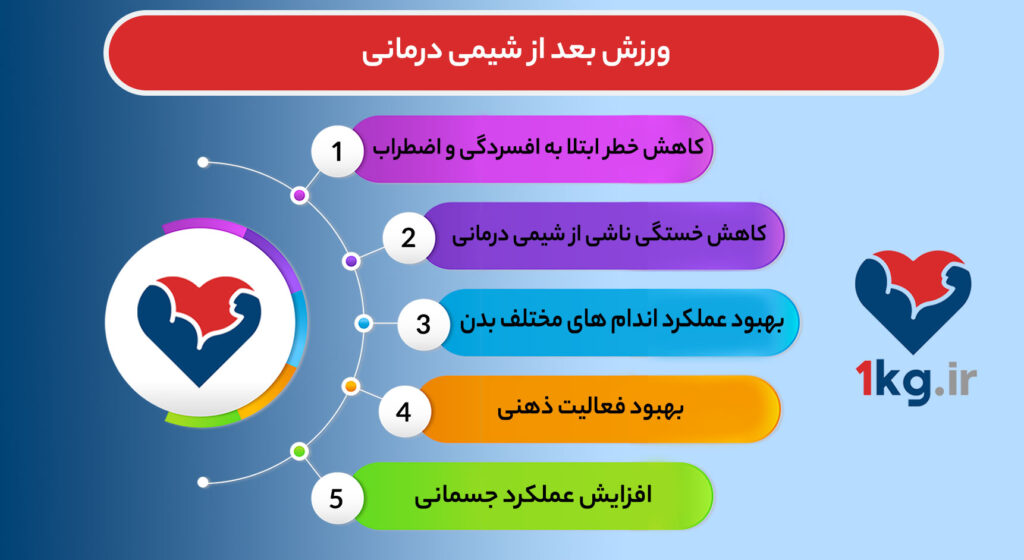 ورزش بعد از شیمی درمانی

1 کاهش خطر ابتلا به افسردگی و اضطراب

2 کاهش خستگی ناشی از شیمی درمانی

3 بهبود عملکرد اندام های مختلف بدن

4 بهبود فعالیت ذهنی

5 افزایش عملکرد جسمانی

1kg.ir